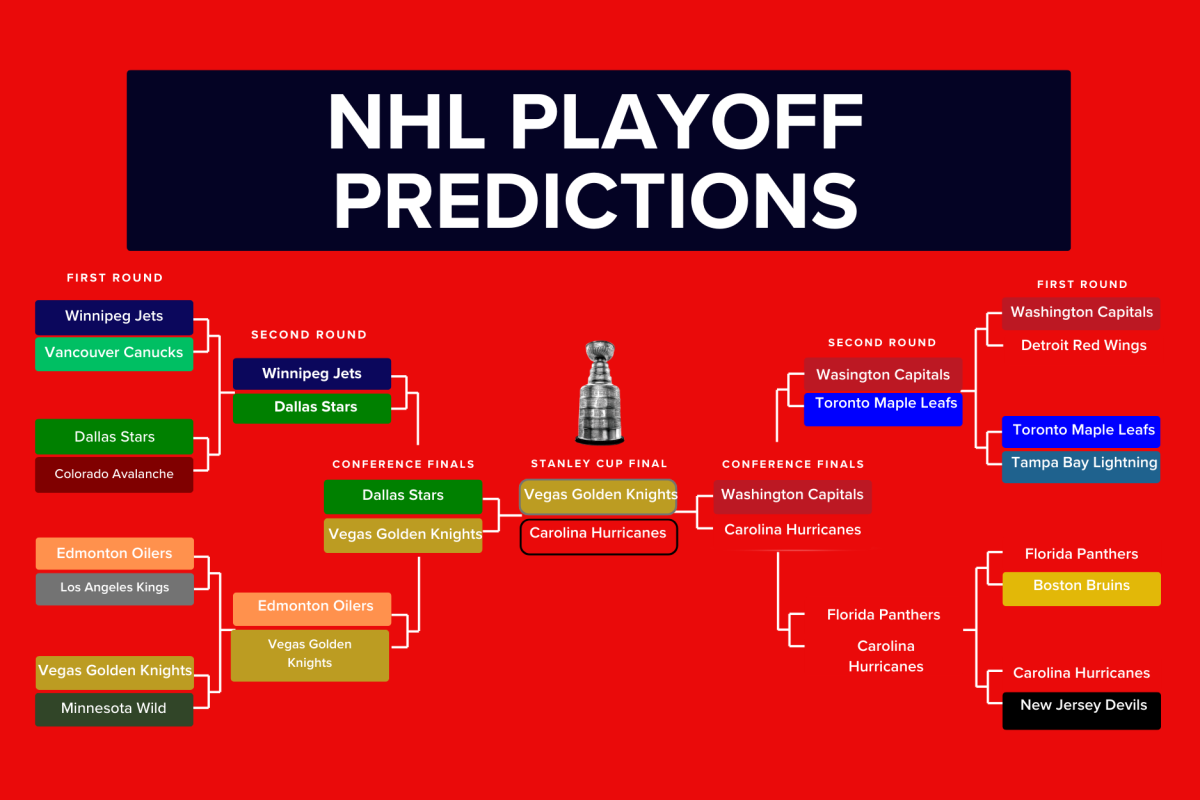 NHL PLAYOFF PREDICTIONS

FIRST ROUND

Winnipeg Jets
Vancouver Canucks

Dallas Stars
Colorado Avalanche

Edmonton Oilers
Los Angeles Kings

Vegas Golden Knights
Minnesota Wild

SECOND ROUND

Winnipeg Jets
Dallas Stars

Edmonton Oilers
Vegas Golden Knights

CONFERENCE FINALS

Dallas Stars
Vegas Golden Knights

STANLEY CUP FINAL

Vegas Golden Knights
Carolina Hurricanes

CONFERENCE FINALS

Washington Capitals
Carolina Hurricanes

SECOND ROUND

Wasington Capitals
Toronto Maple Leafs

Florida Panthers
Carolina Hurricanes

FIRST ROUND

Washington Capitals
Detroit Red Wings

Toronto Maple Leafs
Tampa Bay Lightning

Florida Panthers
Boston Bruins

Carolina Hurricanes
New Jersey Devils